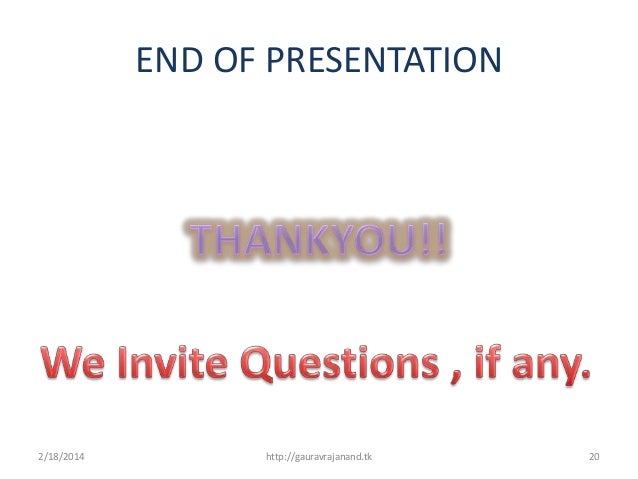 END OF PRESENTATION

THANKYOU!!

We Invite Questions , if any.

2/18/2014 http://gauravrajanand.tk 20